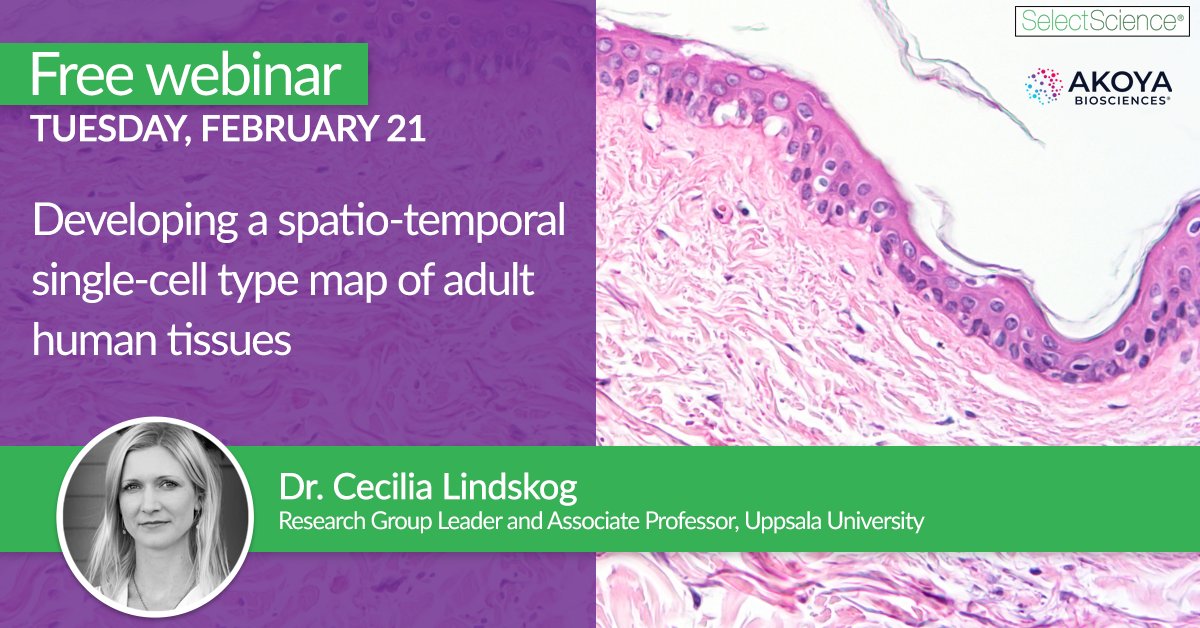 Free webinar
TUESDAY, FEBRUARY 21

Developing a spatio-temporal single-cell type map of adult human tissues

SelectScience®

AKOYA BIOSCIENCES®

Dr. Cecilia Lindskog
Research Group Leader and Associate Professor, Uppsala University